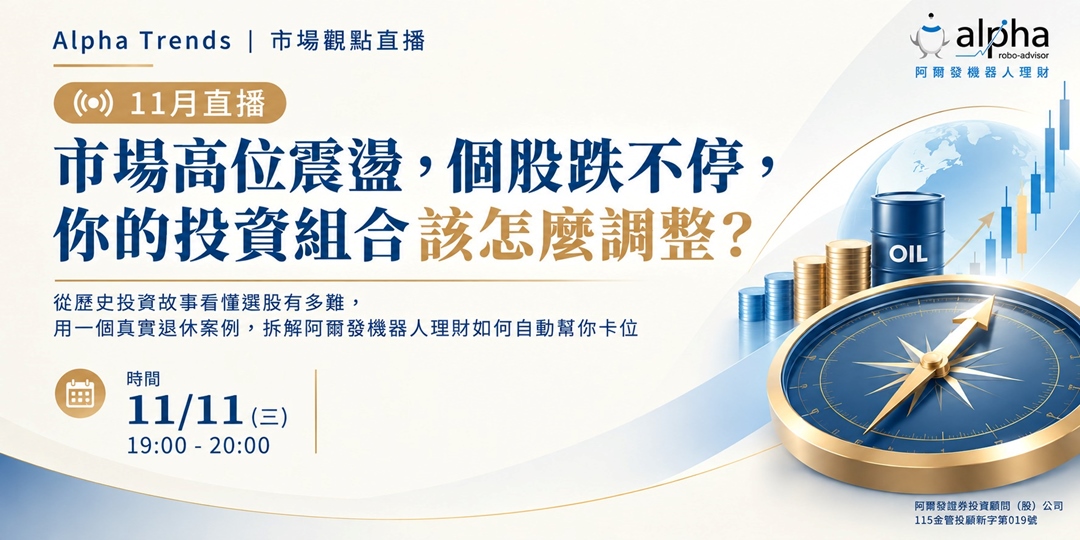 Alpha Trends | 市場觀點直播

alpha
robo-advisor
阿爾發機器人理財

11月直播

市場高位震盪，個股跌不停，
你的投資組合該怎麼調整？

從歷史投資故事看懂選股有多難，
用一個真實退休案例，拆解阿爾發機器人理財如何自動幫你卡位

時間
11/11(三)
19:00 - 20:00

OIL

阿爾發證券投資顧問(股)公司
115金管投顧新字第019號